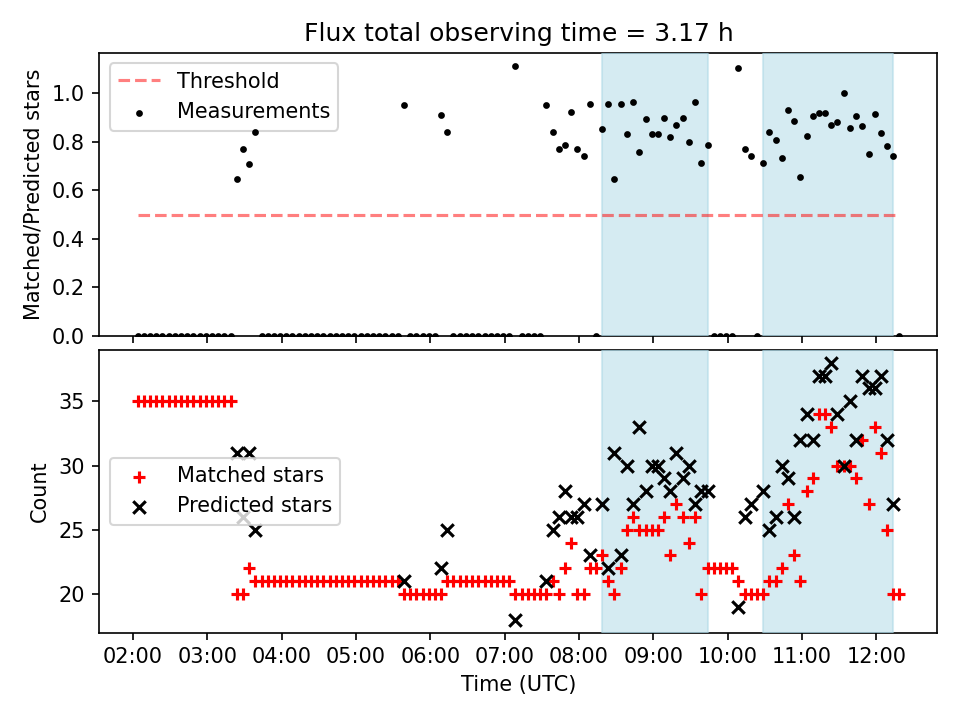 Flux total observing time = 3.17 h

Threshold
Measurements

Matched/Predicted stars

1.0
0.8
0.6
0.4
0.2
0.0

Matched stars
Predicted stars

Count

35
30
25
20

02:00 03:00 04:00 05:00 06:00 07:00 08:00 09:00 10:00 11:00 12:00

Time (UTC)